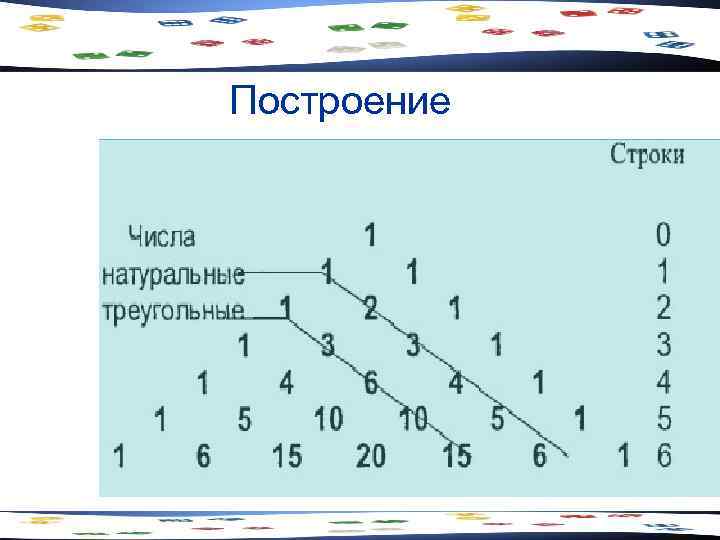 Построение

Строки

Числа 1 0
натуральные 1 1 1
треугольные 1 2 1 2
1 3 3 1 3
1 4 6 4 1 4
1 5 10 10 5 1 5
1 6 15 20 15 6 1 6